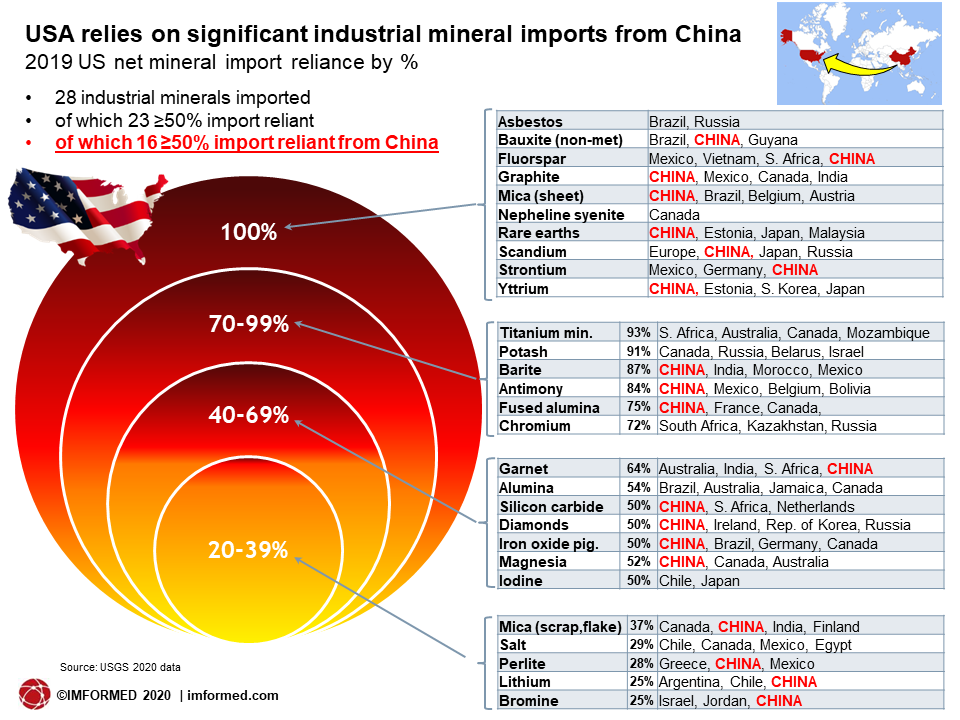 USA relies on significant industrial mineral imports from China
2019 US net mineral import reliance by %

• 28 industrial minerals imported
• of which 23 ≥50% import reliant
• of which 16 ≥50% import reliant from China

100%

70-99%

40-69%

20-39%

| Asbestos | Brazil, Russia |
|---|---|
| Bauxite (non-met) | Brazil, CHINA, Guyana |
| Fluorspar | Mexico, Vietnam, S. Africa, CHINA |
| Graphite | CHINA, Mexico, Canada, India |
| Mica (sheet) | CHINA, Brazil, Belgium, Austria |
| Nepheline syenite | Canada |
| Rare earths | CHINA, Estonia, Japan, Malaysia |
| Scandium | Europe, CHINA, Japan, Russia |
| Strontium | Mexico, Germany, CHINA |
| Yttrium | CHINA, Estonia, S. Korea, Japan |

| Titanium min. | 93% | S. Africa, Australia, Canada, Mozambique |
|---|---|---|
| Potash | 91% | Canada, Russia, Belarus, Israel |
| Barite | 87% | CHINA, India, Morocco, Mexico |
| Antimony | 84% | CHINA, Mexico, Belgium, Bolivia |
| Fused alumina | 75% | CHINA, France, Canada, |
| Chromium | 72% | South Africa, Kazakhstan, Russia |

| Garnet | 64% | Australia, India, S. Africa, CHINA |
|---|---|---|
| Alumina | 54% | Brazil, Australia, Jamaica, Canada |
| Silicon carbide | 50% | CHINA, S. Africa, Netherlands |
| Diamonds | 50% | CHINA, Ireland, Rep. of Korea, Russia |
| Iron oxide pig. | 50% | CHINA, Brazil, Germany, Canada |
| Magnesia | 52% | CHINA, Canada, Australia |
| Iodine | 50% | Chile, Japan |

| Mica (scrap,flake) | 37% | Canada, CHINA, India, Finland |
|---|---|---|
| Salt | 29% | Chile, Canada, Mexico, Egypt |
| Perlite | 28% | Greece, CHINA, Mexico |
| Lithium | 25% | Argentina, Chile, CHINA |
| Bromine | 25% | Israel, Jordan, CHINA |

Source: USGS 2020 data

©IMFORMED 2020 | imformed.com